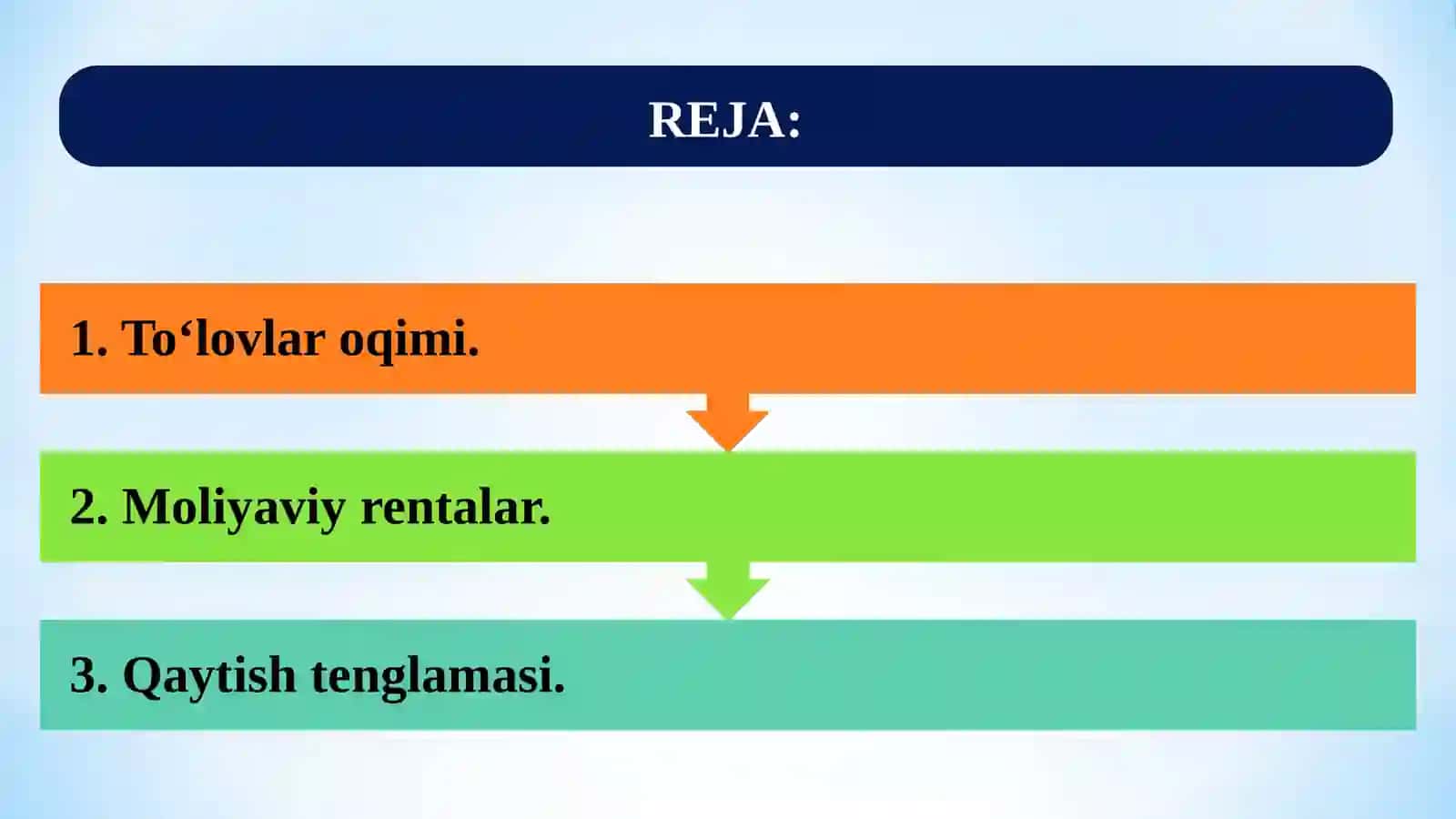 REJA:

1. To‘lovlar oqimi.

2. Moliyaviy rentalar.

3. Qaytish tenglamasi.